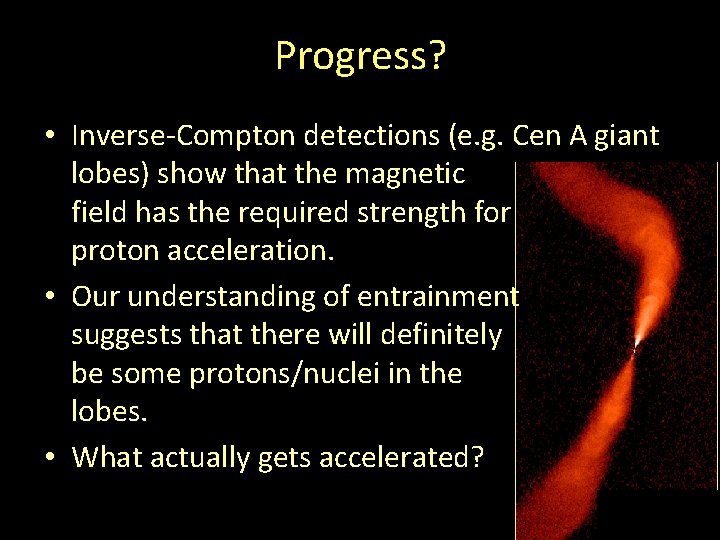 Progress?

• Inverse-Compton detections (e.g. Cen A giant lobes) show that the magnetic field has the required strength for proton acceleration.

• Our understanding of entrainment suggests that there will definitely be some protons/nuclei in the lobes.

• What actually gets accelerated?